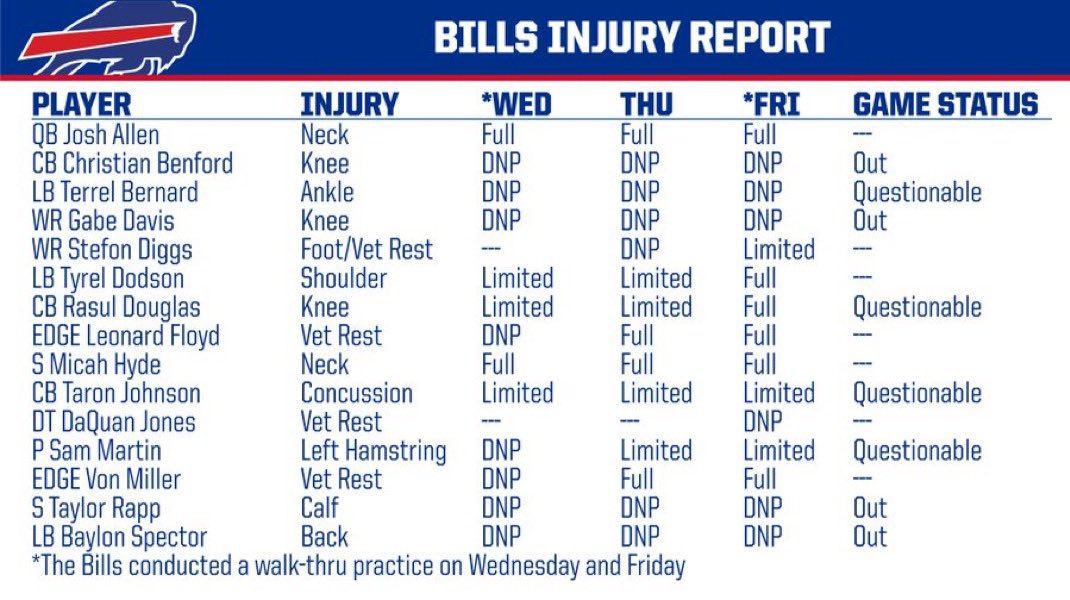 BILLS INJURY REPORT

| PLAYER | INJURY | *WED | THU | *FRI | GAME STATUS |
|---|---|---|---|---|---|
| QB Josh Allen | Neck | Full | Full | Full | --- |
| CB Christian Benford | Knee | DNP | DNP | DNP | Out |
| LB Terrel Bernard | Ankle | DNP | DNP | DNP | Questionable |
| WR Gabe Davis | Knee | DNP | DNP | DNP | Out |
| WR Stefon Diggs | Foot/Vet Rest | --- | DNP | Limited | --- |
| LB Tyrel Dodson | Shoulder | Limited | Limited | Full | --- |
| CB Rasul Douglas | Knee | Limited | Limited | Full | Questionable |
| EDGE Leonard Floyd | Vet Rest | DNP | Full | Full | --- |
| S Micah Hyde | Neck | Full | Full | Full | --- |
| CB Taron Johnson | Concussion | Limited | Limited | Limited | Questionable |
| DT DaQuan Jones | Vet Rest | --- | --- | DNP | --- |
| P Sam Martin | Left Hamstring | DNP | Limited | Limited | Questionable |
| EDGE Von Miller | Vet Rest | DNP | Full | Full | --- |
| S Taylor Rapp | Calf | DNP | DNP | DNP | Out |
| LB Baylon Spector | Back | DNP | DNP | DNP | Out |

*The Bills conducted a walk-thru practice on Wednesday and Friday